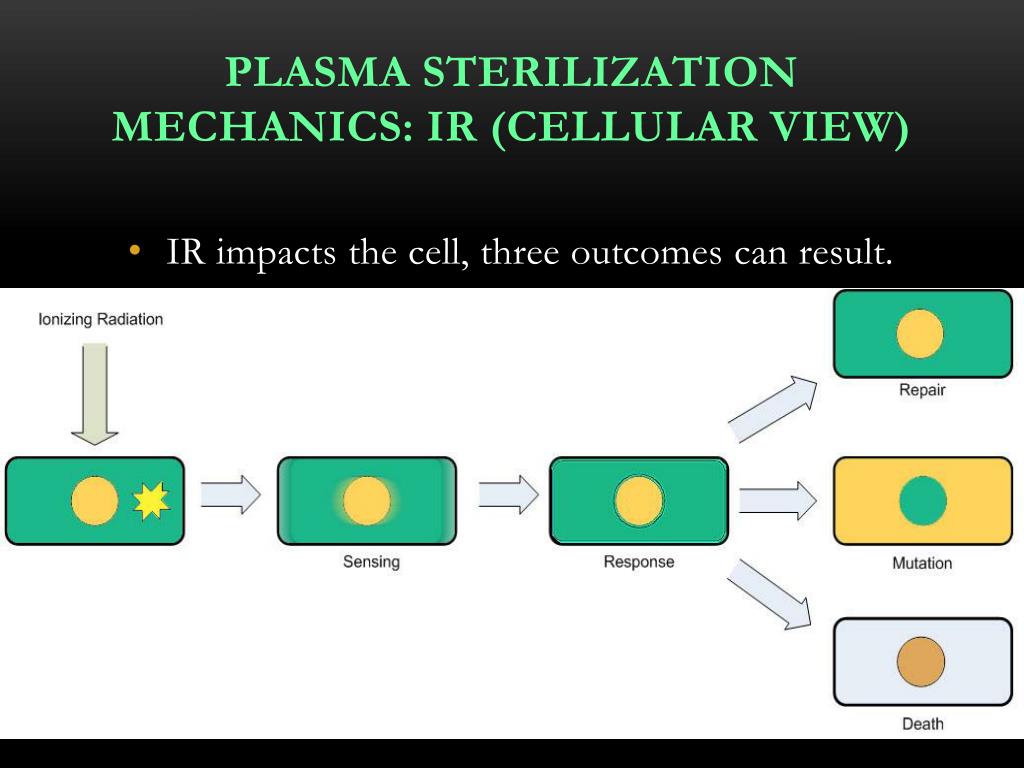 PLASMA STERILIZATION MECHANICS: IR (CELLULAR VIEW)

• IR impacts the cell, three outcomes can result.

Ionizing Radiation

Sensing

Response

Repair

Mutation

Death